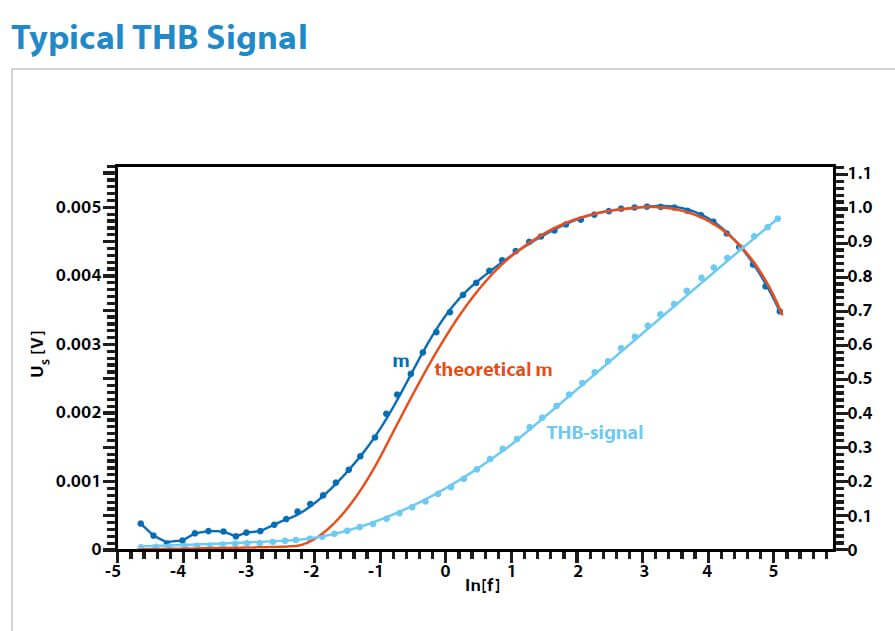 Typical THB Signal

0.005
0.004
0.003
0.002
0.001
0

$U_s$ [V]

1.1
1.0
0.9
0.8
0.7
0.6
0.5
0.4
0.3
0.2
0.1
0

m
theoretical m
THB-signal

-5 -4 -3 -2 -1 0 1 2 3 4 5
ln[f]